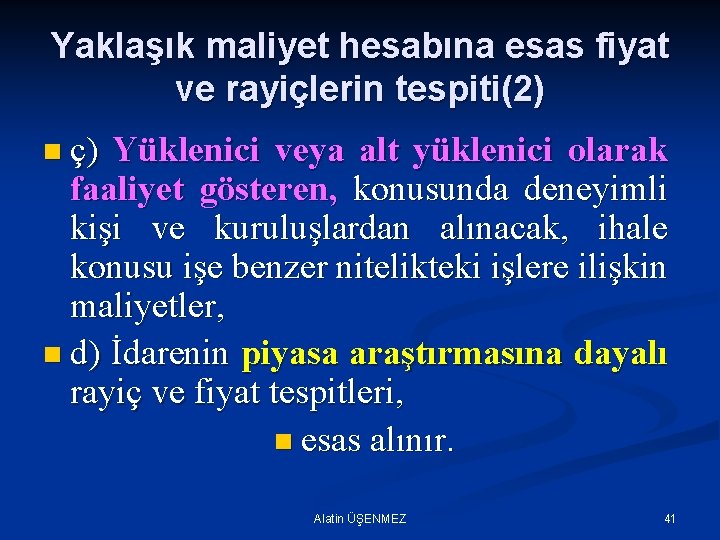 Yaklaşık maliyet hesabına esas fiyat ve rayiçlerin tespiti(2)

ç) Yüklenici veya alt yüklenici olarak faaliyet gösteren, konusunda deneyimli kişi ve kuruluşlardan alınacak, ihale konusu işe benzer nitelikteki işlere ilişkin maliyetler,

d) İdarenin piyasa araştırmasına dayalı rayiç ve fiyat tespitleri,

esas alınır.

Alatin ÜŞENMEZ

41